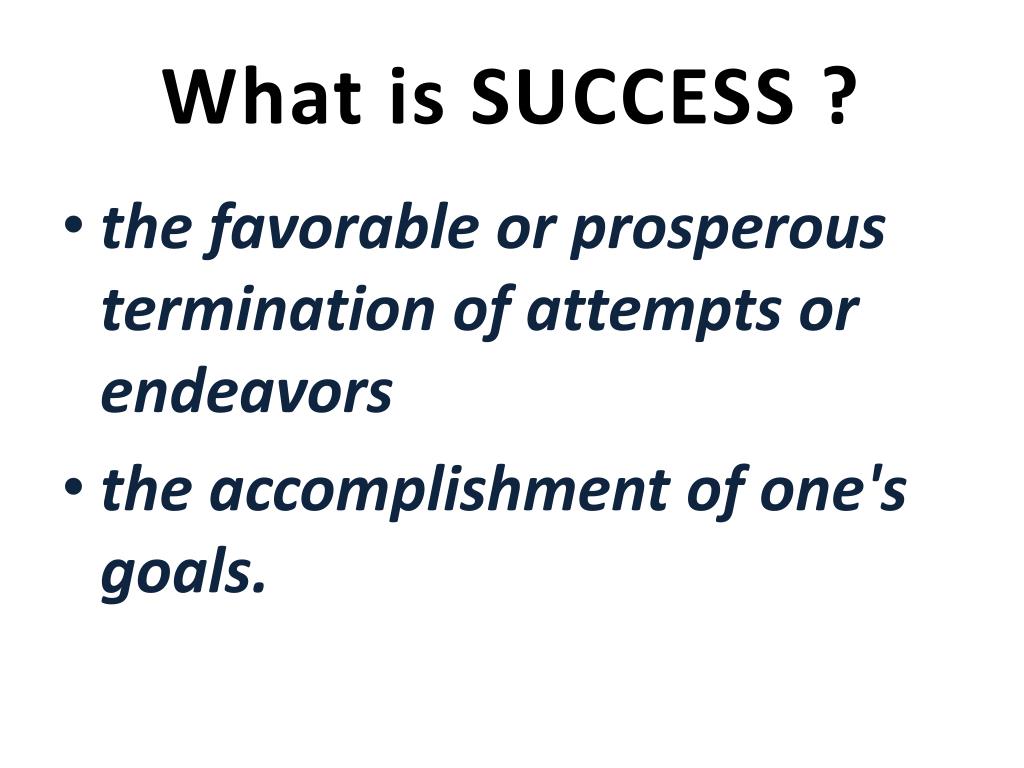 What is SUCCESS ?

• the favorable or prosperous termination of attempts or endeavors

• the accomplishment of one's goals.